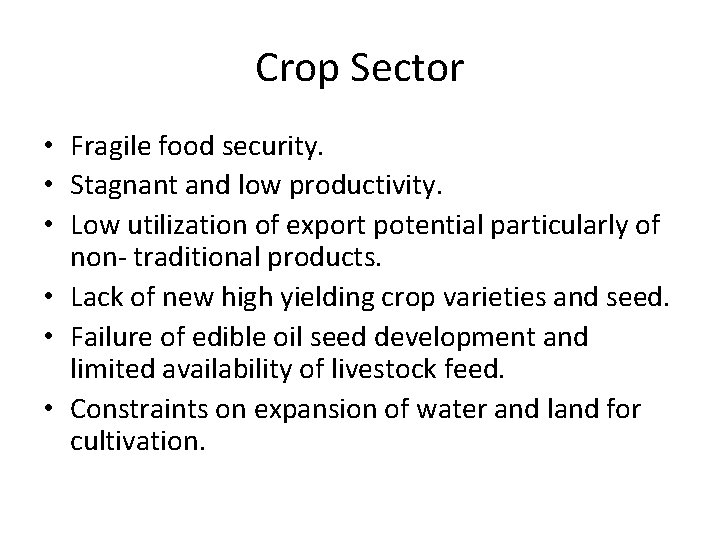 Crop Sector

• Fragile food security.
• Stagnant and low productivity.
• Low utilization of export potential particularly of non- traditional products.
• Lack of new high yielding crop varieties and seed.
• Failure of edible oil seed development and limited availability of livestock feed.
• Constraints on expansion of water and land for cultivation.